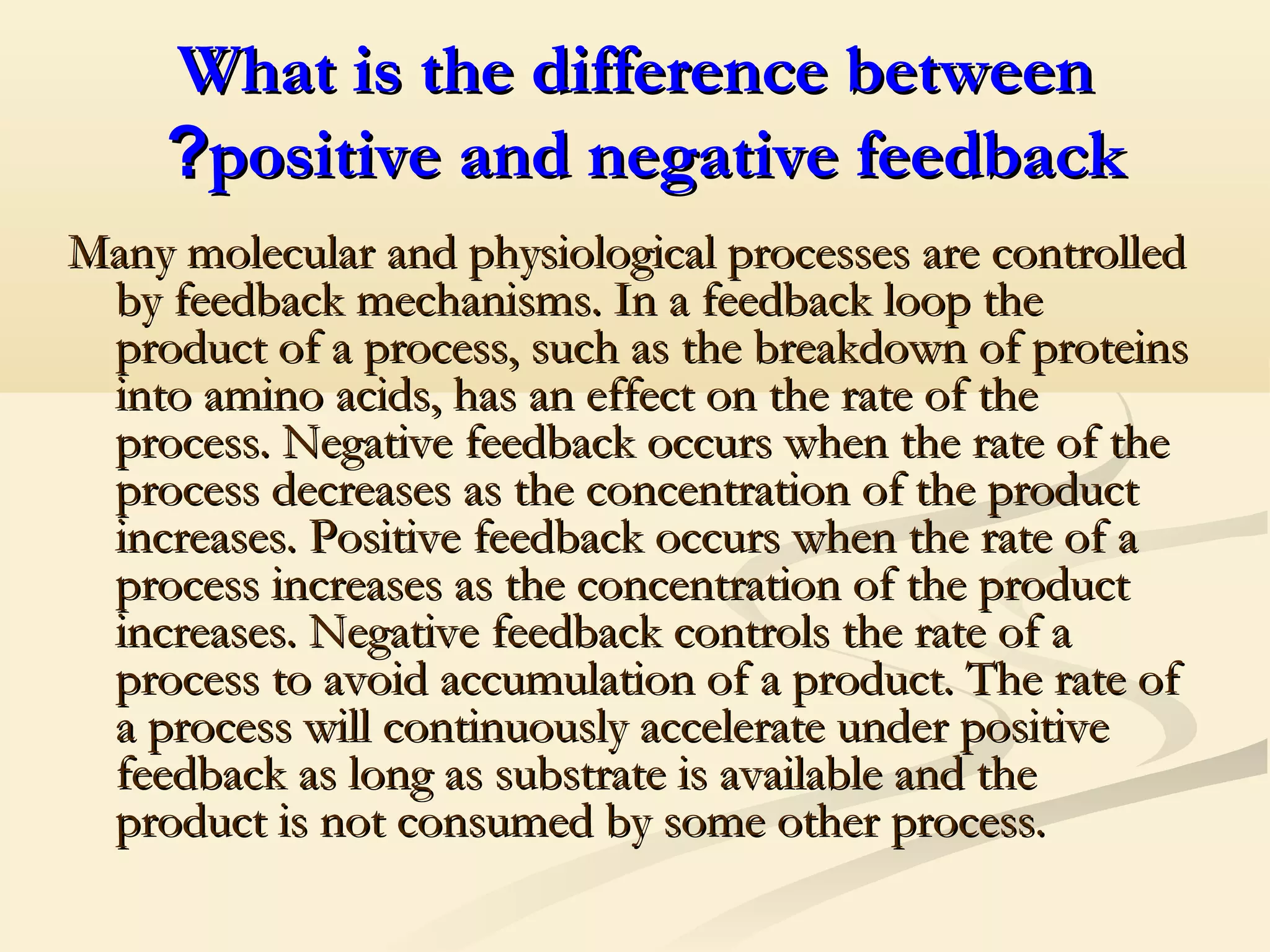 What is the difference between ?positive and negative feedback

Many molecular and physiological processes are controlled by feedback mechanisms. In a feedback loop the product of a process, such as the breakdown of proteins into amino acids, has an effect on the rate of the process. Negative feedback occurs when the rate of the process decreases as the concentration of the product increases. Positive feedback occurs when the rate of a process increases as the concentration of the product increases. Negative feedback controls the rate of a process to avoid accumulation of a product. The rate of a process will continuously accelerate under positive feedback as long as substrate is available and the product is not consumed by some other process.